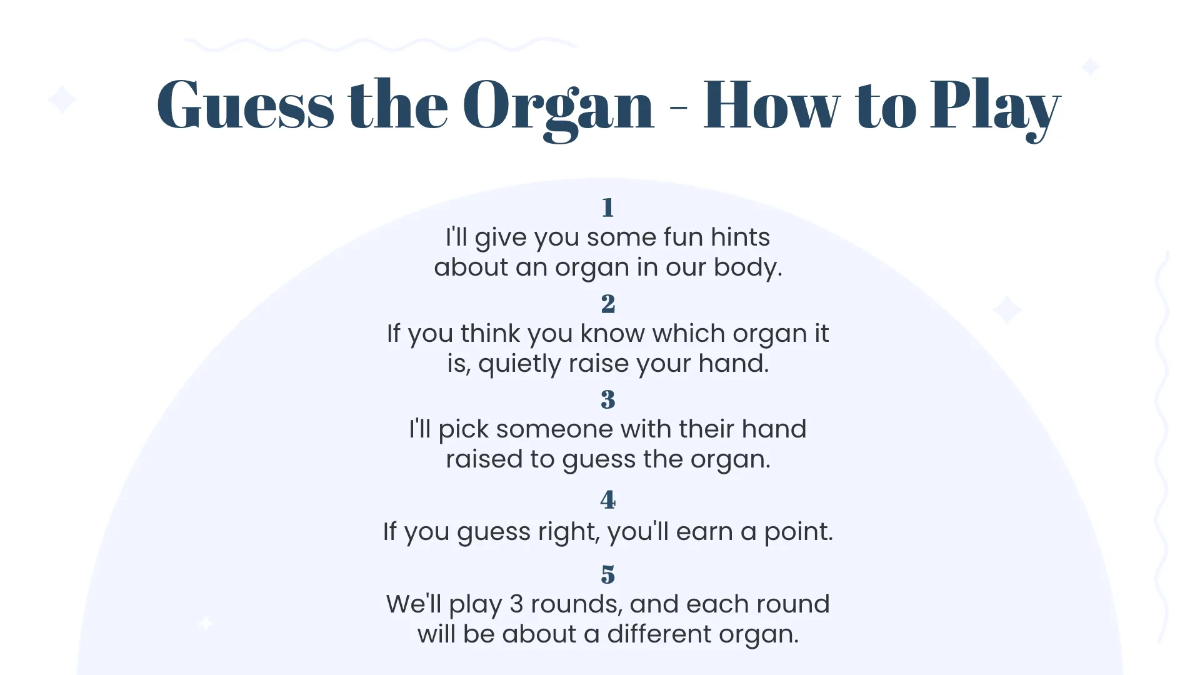 Guess the Organ - How to Play

1
I'll give you some fun hints about an organ in our body.

2
If you think you know which organ it is, quietly raise your hand.

3
I'll pick someone with their hand raised to guess the organ.

4
If you guess right, you'll earn a point.

5
We'll play 3 rounds, and each round will be about a different organ.